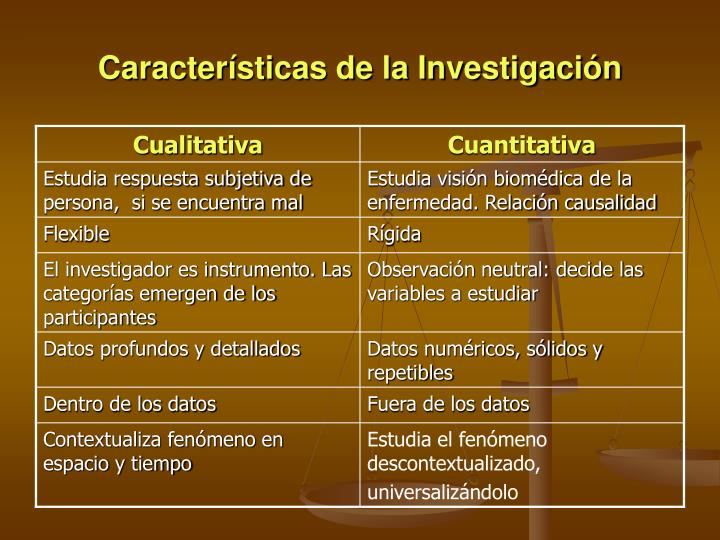 Características de la Investigación

| Cualitativa | Cuantitativa |
|---|---|
| Estudia respuesta subjetiva de persona,  si se encuentra mal | Estudia visión biomédica de la enfermedad. Relación causalidad |
| Flexible | Rígida |
| El investigador es instrumento. Las categorías emergen de los participantes | Observación neutral: decide las variables a estudiar |
| Datos profundos y detallados | Datos numéricos, sólidos y repetibles |
| Dentro de los datos | Fuera de los datos |
| Contextualiza fenómeno en espacio y tiempo | Estudia el fenómeno descontextualizado, universalizándolo |